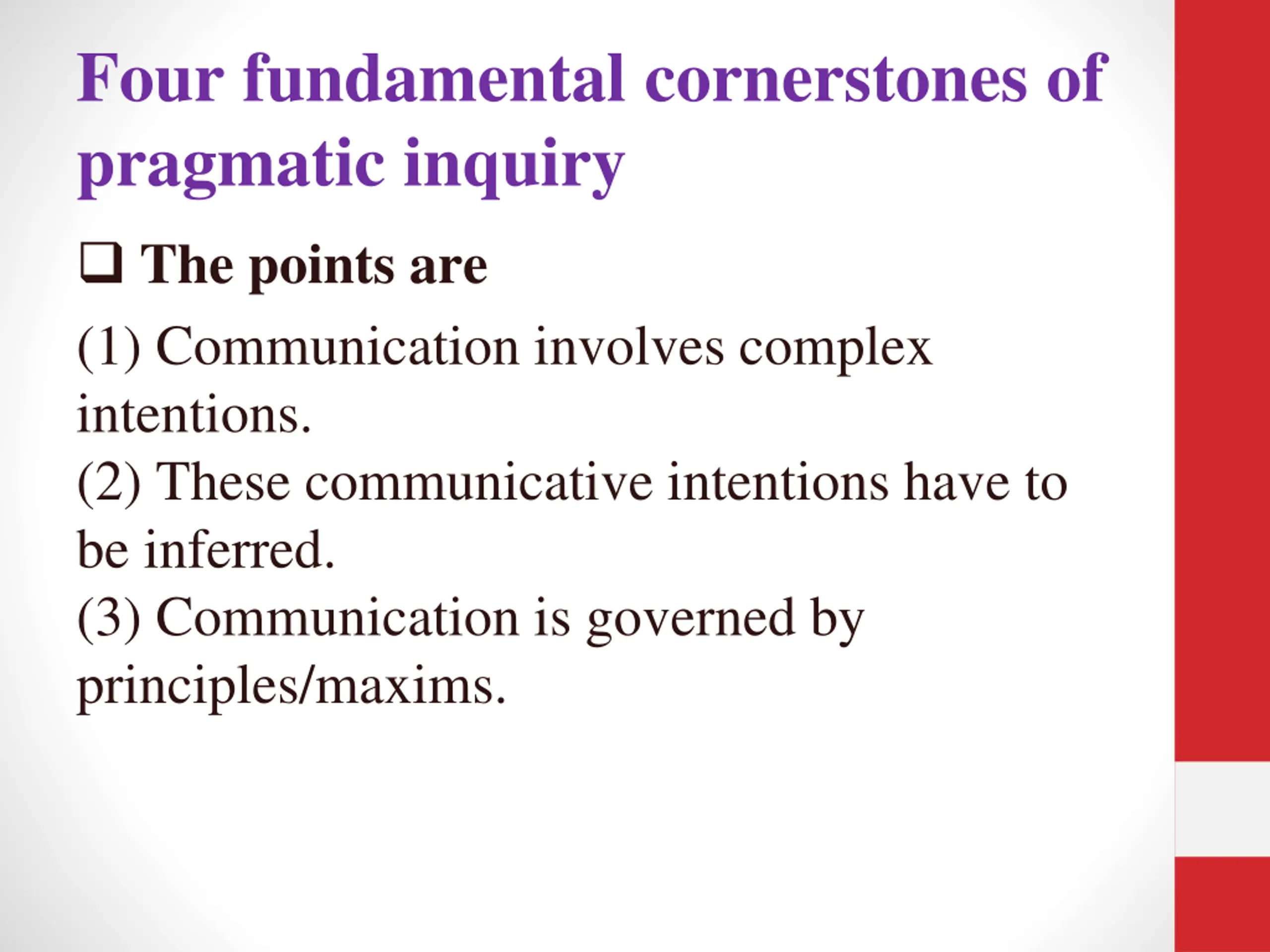 Four fundamental cornerstones of pragmatic inquiry

❑ The points are

(1) Communication involves complex intentions.
(2) These communicative intentions have to be inferred.
(3) Communication is governed by principles/maxims.